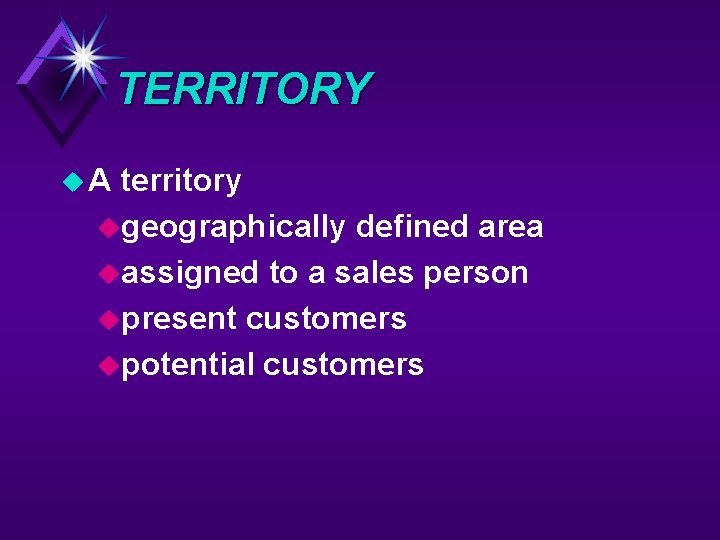 TERRITORY

A territory

geographically defined area

assigned to a sales person

present customers

potential customers